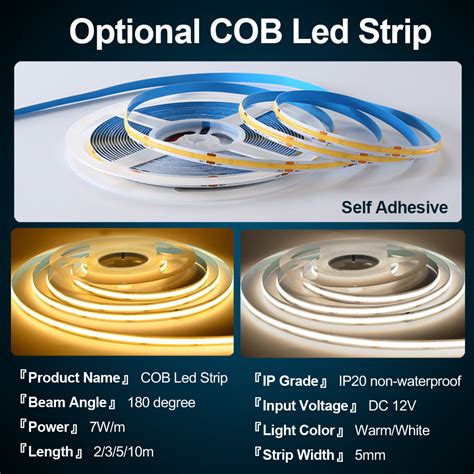 Optional COB Led Strip

Self Adhesive

『Product Name』 COB Led Strip
『Beam Angle』 180 degree
『Power』 7W/m
『Length』 2/3/5/10m

『IP Grade』 IP20 non-waterproof
『Input Voltage』 DC 12V
『Light Color』 Warm/White
『Strip Width』 5mm